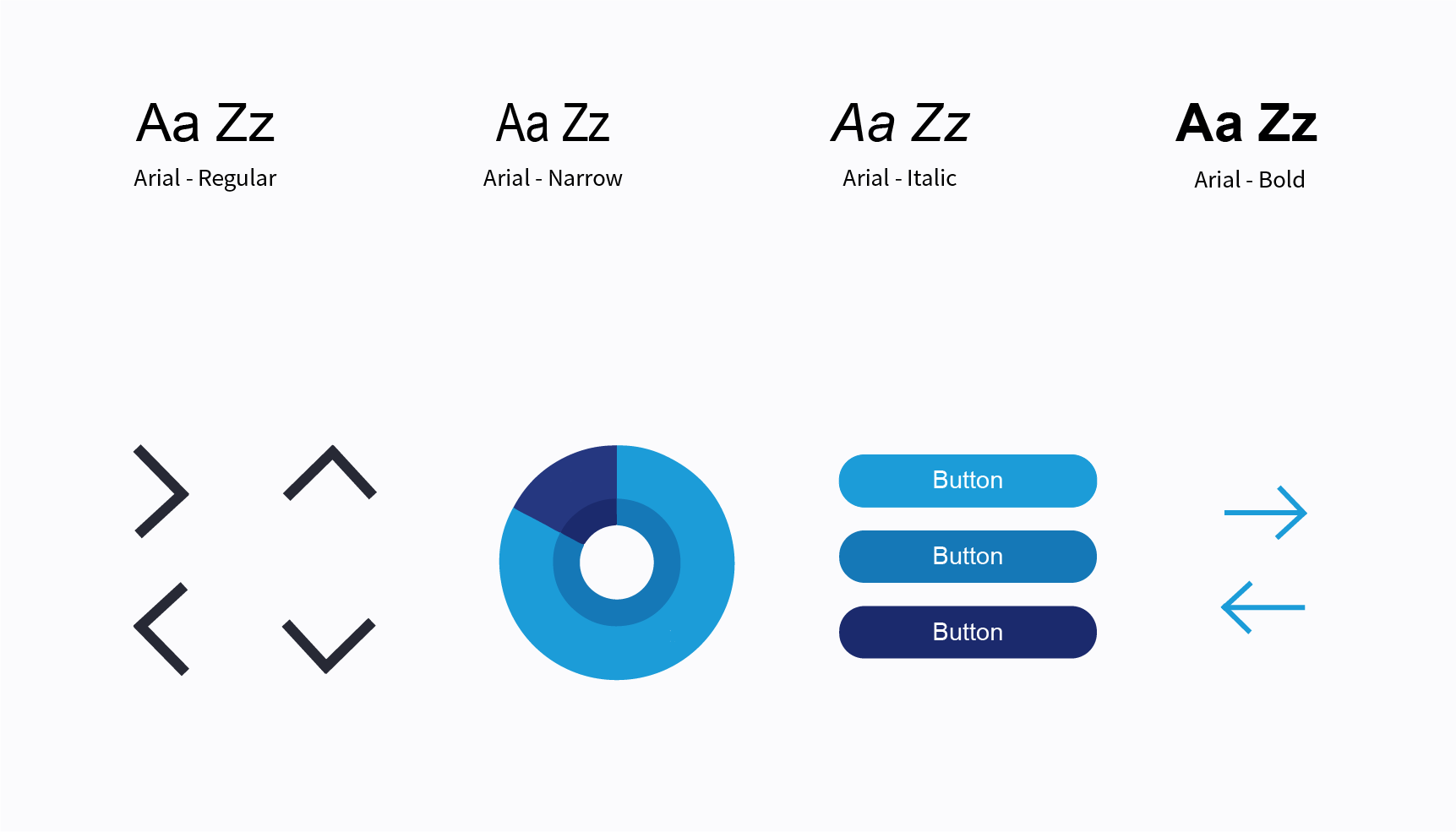 Aa Zz
Arial - Regular

Aa Zz
Arial - Narrow

Aa Zz
Arial - Italic

Aa Zz
Arial - Bold

Button

Button

Button